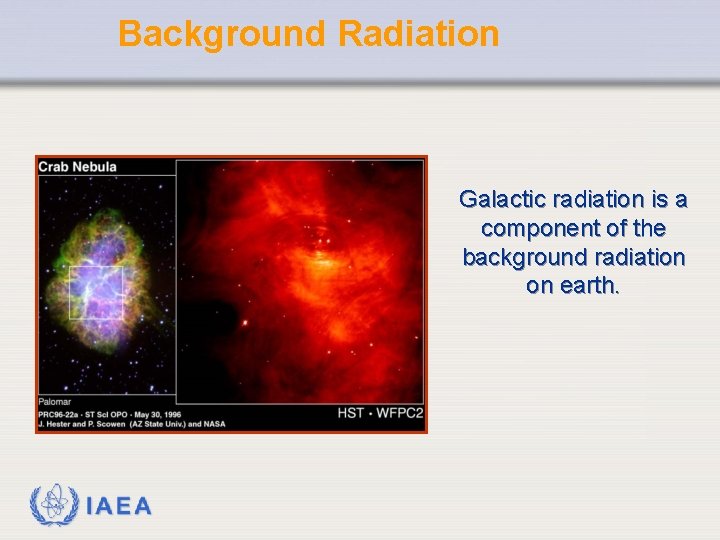 Background Radiation

Crab Nebula

Palomar
PRC96-22a · ST ScI OPO · May 30, 1996
J. Hester and P. Scowen (AZ State Univ.) and NASA

HST · WFPC2

Galactic radiation is a component of the background radiation on earth.

IAEA